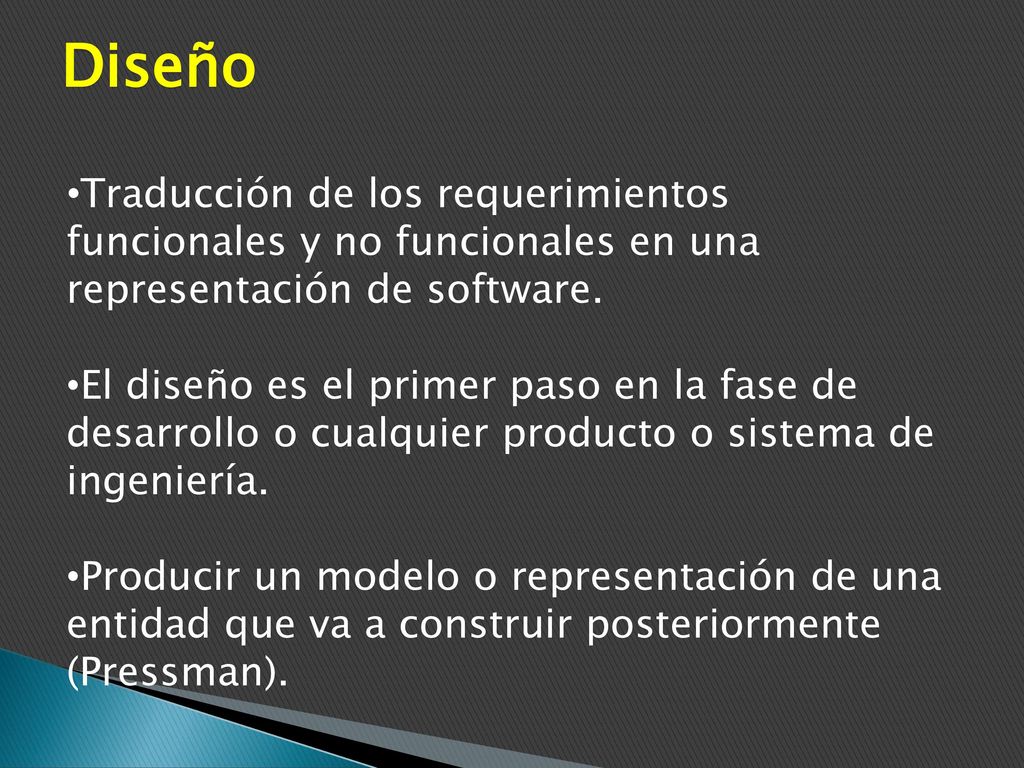 Diseño

•Traducción de los requerimientos funcionales y no funcionales en una representación de software.

•El diseño es el primer paso en la fase de desarrollo o cualquier producto o sistema de ingeniería.

•Producir un modelo o representación de una entidad que va a construir posteriormente (Pressman).